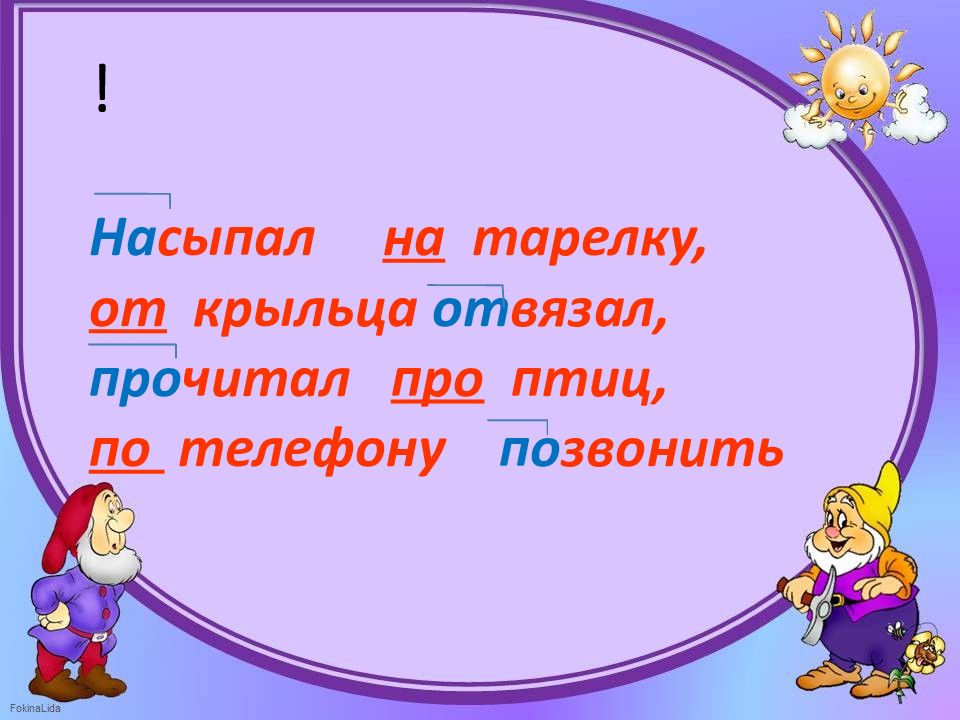 !

Насыпал на тарелку,
от крыльца отвязал,
прочитал про птиц,
по телефону позвонить

FokinaLida